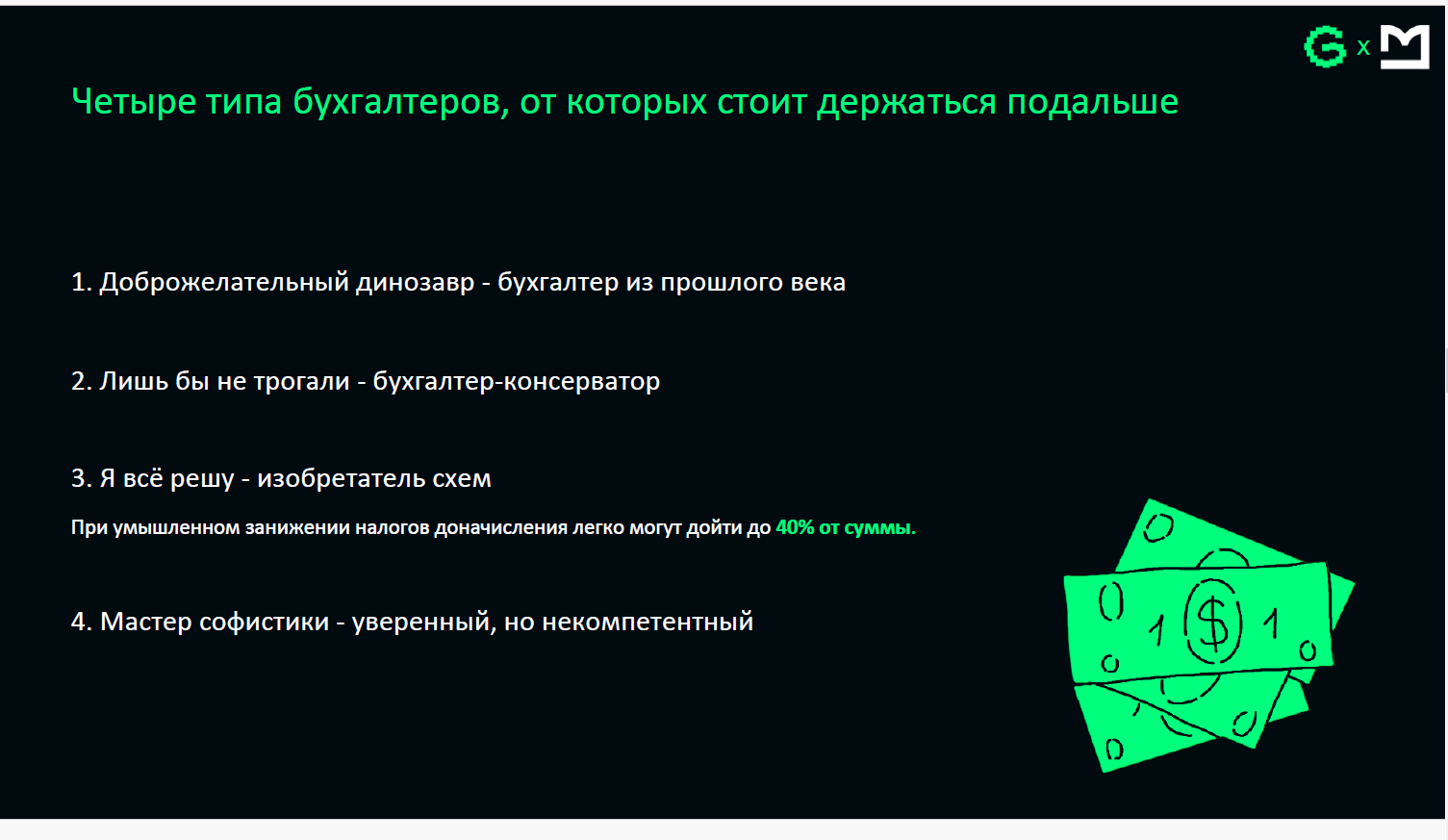 G x M

Четыре типа бухгалтеров, от которых стоит держаться подальше

1. Доброжелательный динозавр - бухгалтер из прошлого века

2. Лишь бы не трогали - бухгалтер-консерватор

3. Я всё решу - изобретатель схем

При умышленном занижении налогов доначисления легко могут дойти до 40% от суммы.

4. Мастер софистики - уверенный, но некомпетентный

1 $ 1